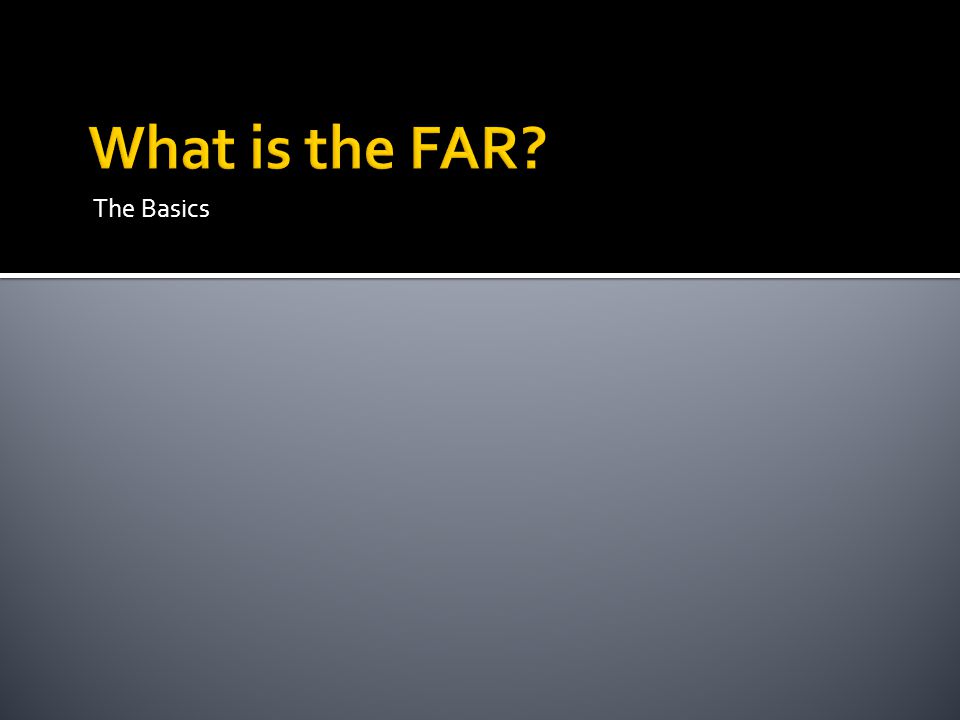 What is the FAR?

The Basics